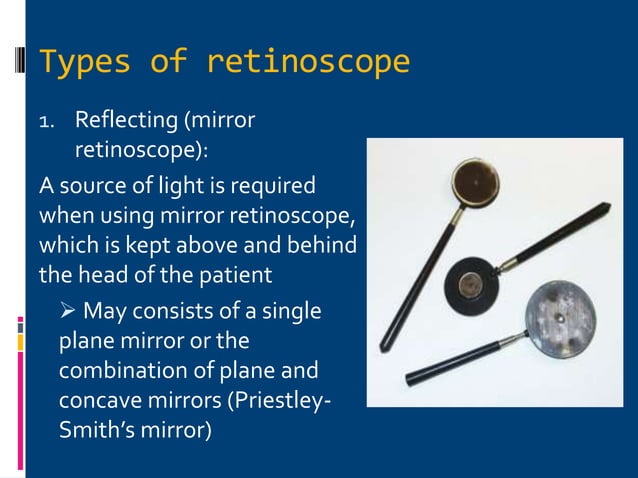 Types of retinoscope

1. Reflecting (mirror retinoscope):

A source of light is required when using mirror retinoscope, which is kept above and behind the head of the patient

➢ May consists of a single plane mirror or the combination of plane and concave mirrors (Priestley-Smith's mirror)